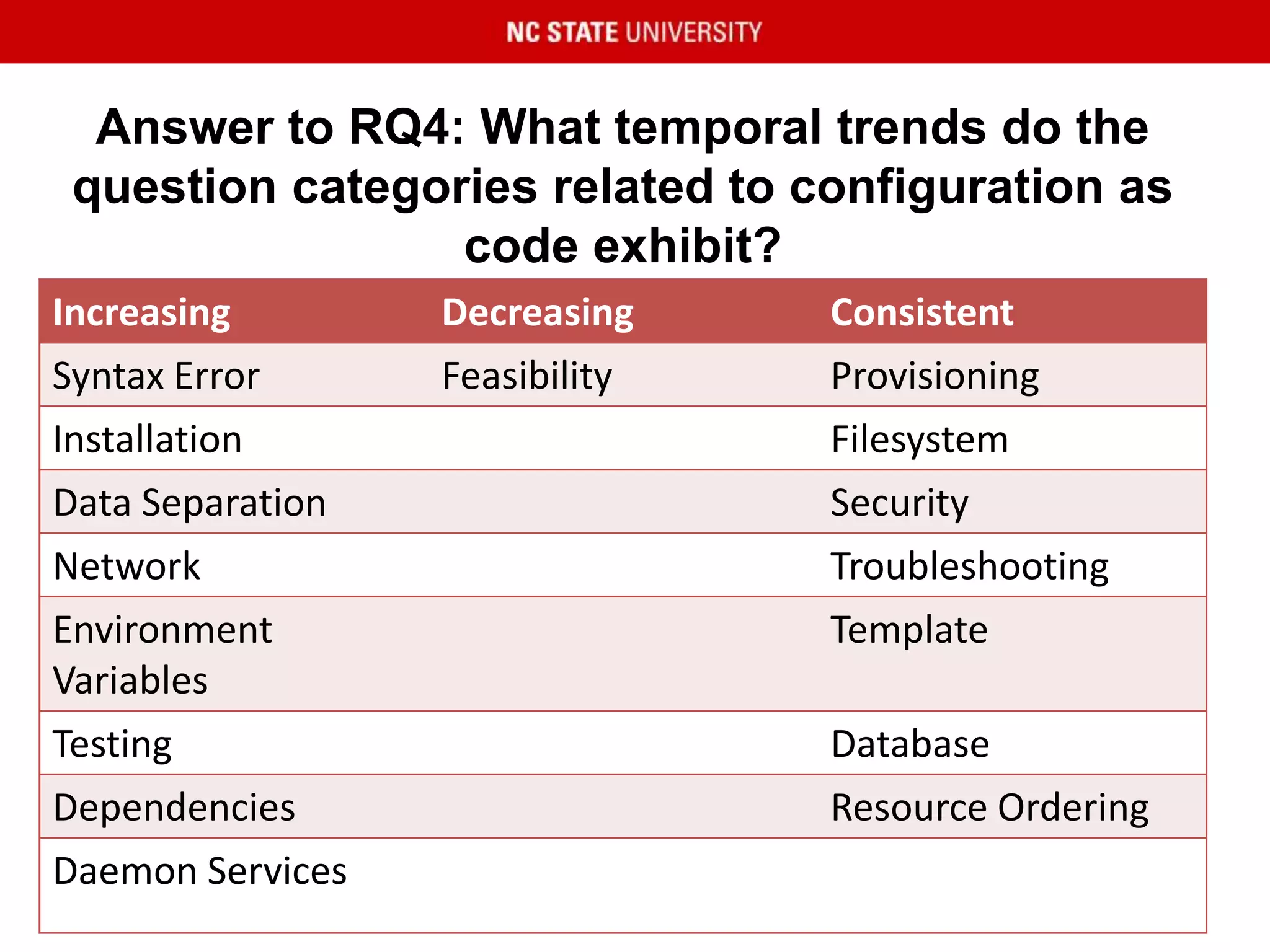 NC STATE UNIVERSITY

Answer to RQ4: What temporal trends do the question categories related to configuration as code exhibit?

| Increasing | Decreasing | Consistent |
|---|---|---|
| Syntax Error | Feasibility | Provisioning |
| Installation | | Filesystem |
| Data Separation | | Security |
| Network | | Troubleshooting |
| Environment Variables | | Template |
| Testing | | Database |
| Dependencies | | Resource Ordering |
| Daemon Services | | |